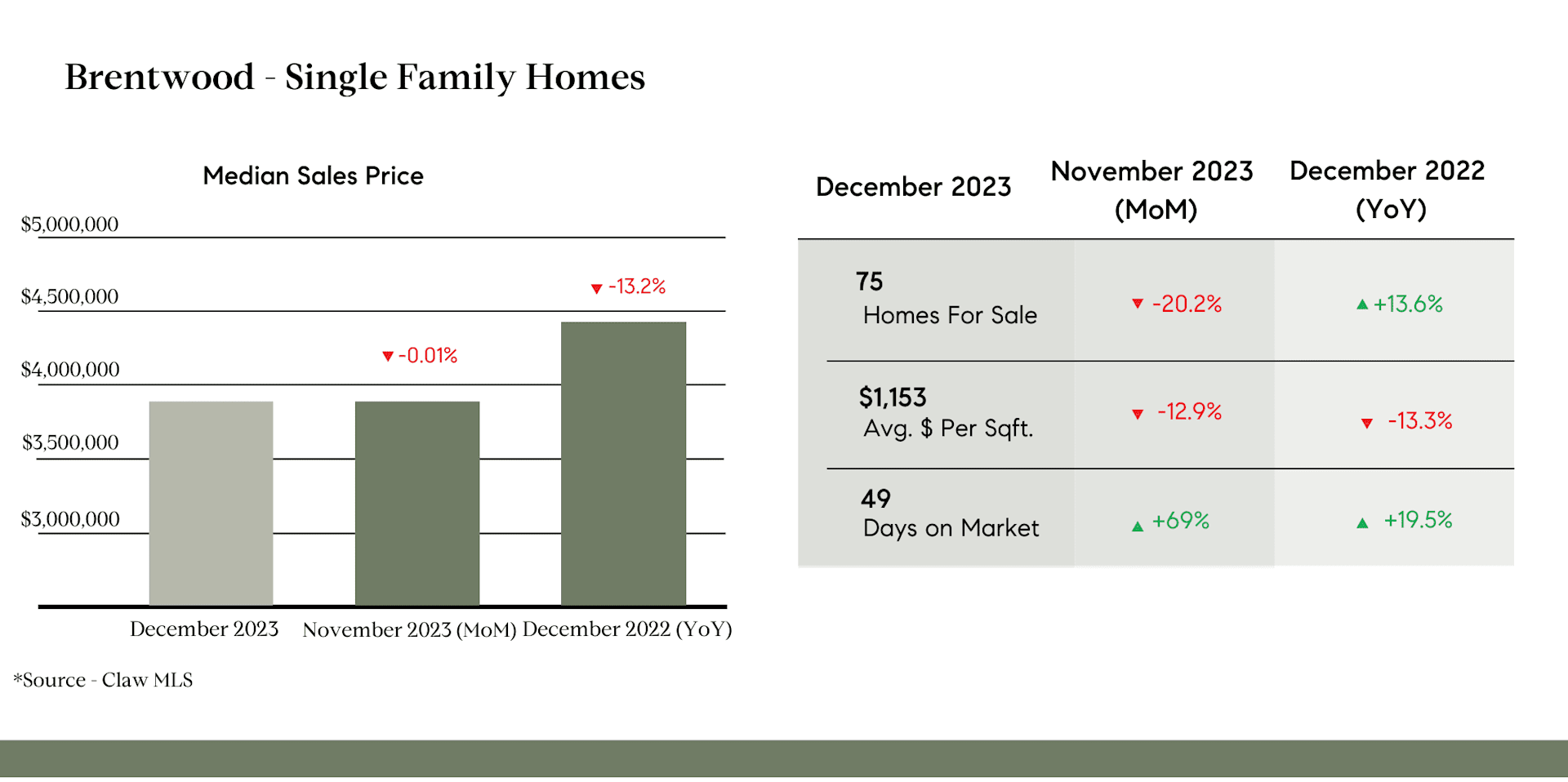 Brentwood - Single Family Homes

Median Sales Price

$5,000,000
$4,500,000
$4,000,000
$3,500,000
$3,000,000

▼ -0.01%
▼ -13.2%

December 2023 November 2023 (MoM) December 2022 (YoY)

*Source - Claw MLS

| December 2023 | November 2023 (MoM) | December 2022 (YoY) |
|---|---|---|
| 75 Homes For Sale | ▼ -20.2% | ▲ +13.6% |
| $1,153 Avg. $ Per Sqft. | ▼ -12.9% | ▼ -13.3% |
| 49 Days on Market | ▲ +69% | ▲ +19.5% |